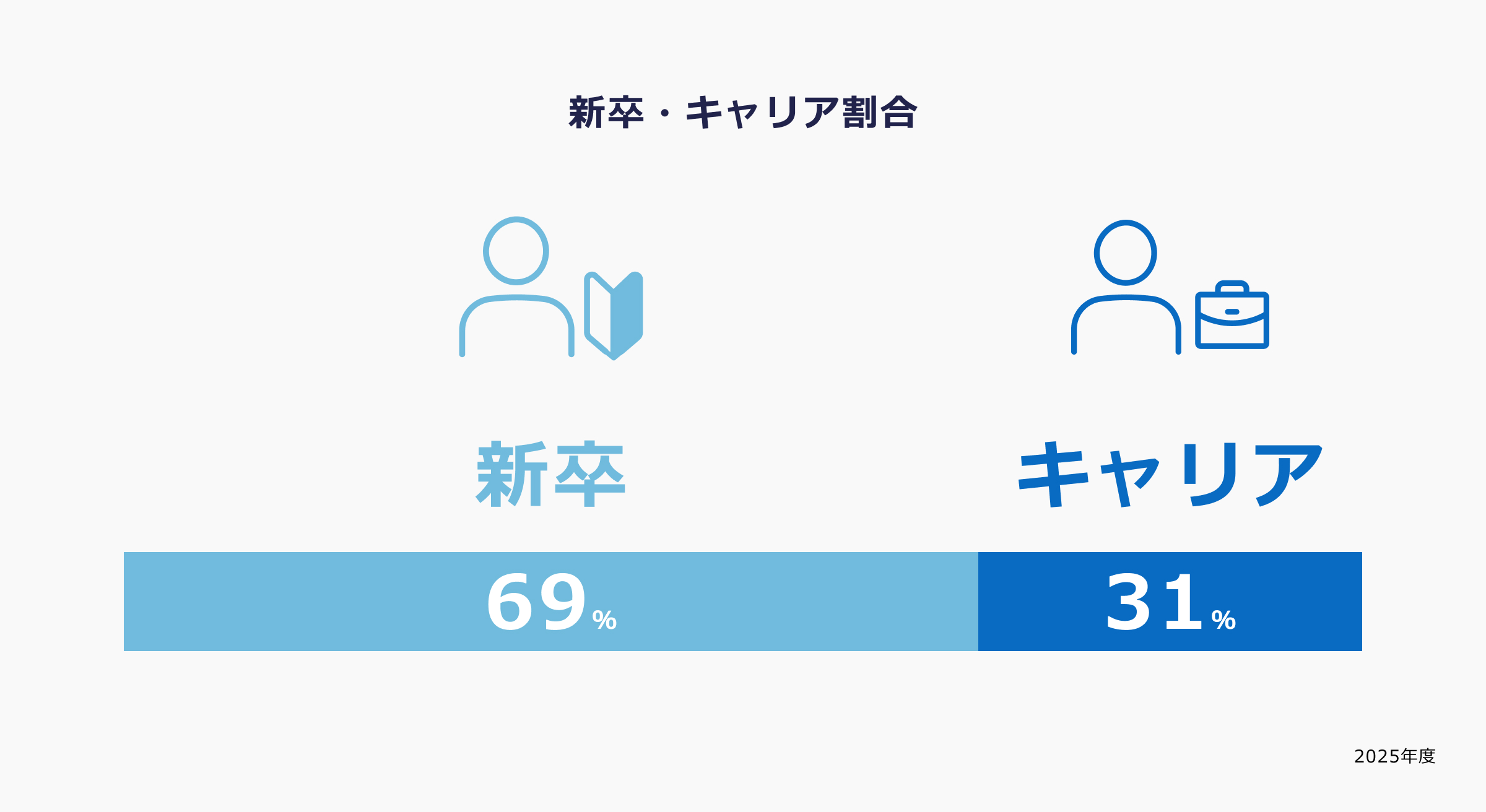 新卒・キャリア割合

新卒

キャリア

69%

31%

2025年度